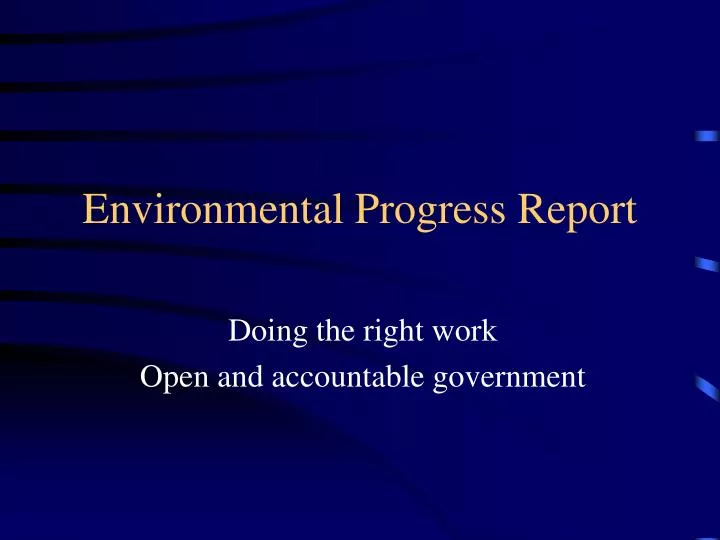 Environmental Progress Report

Doing the right work
Open and accountable government